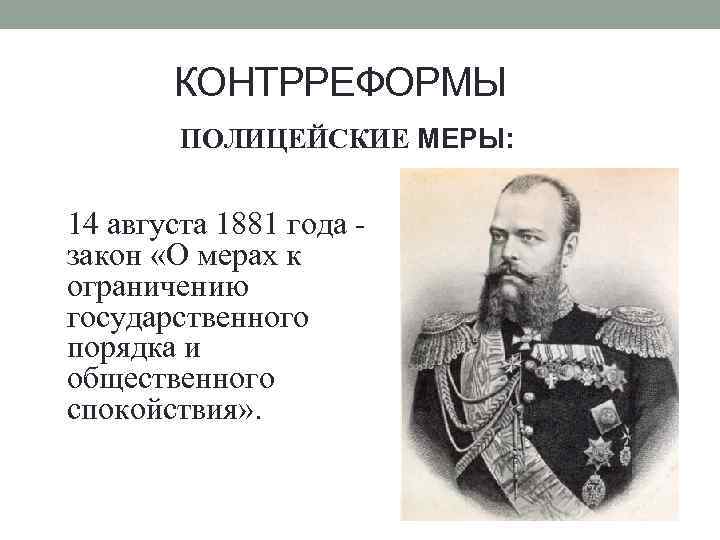 КОНТРРЕФОРМЫ

ПОЛИЦЕЙСКИЕ МЕРЫ:

14 августа 1881 года - закон «О мерах к ограничению государственного порядка и общественного спокойствия».